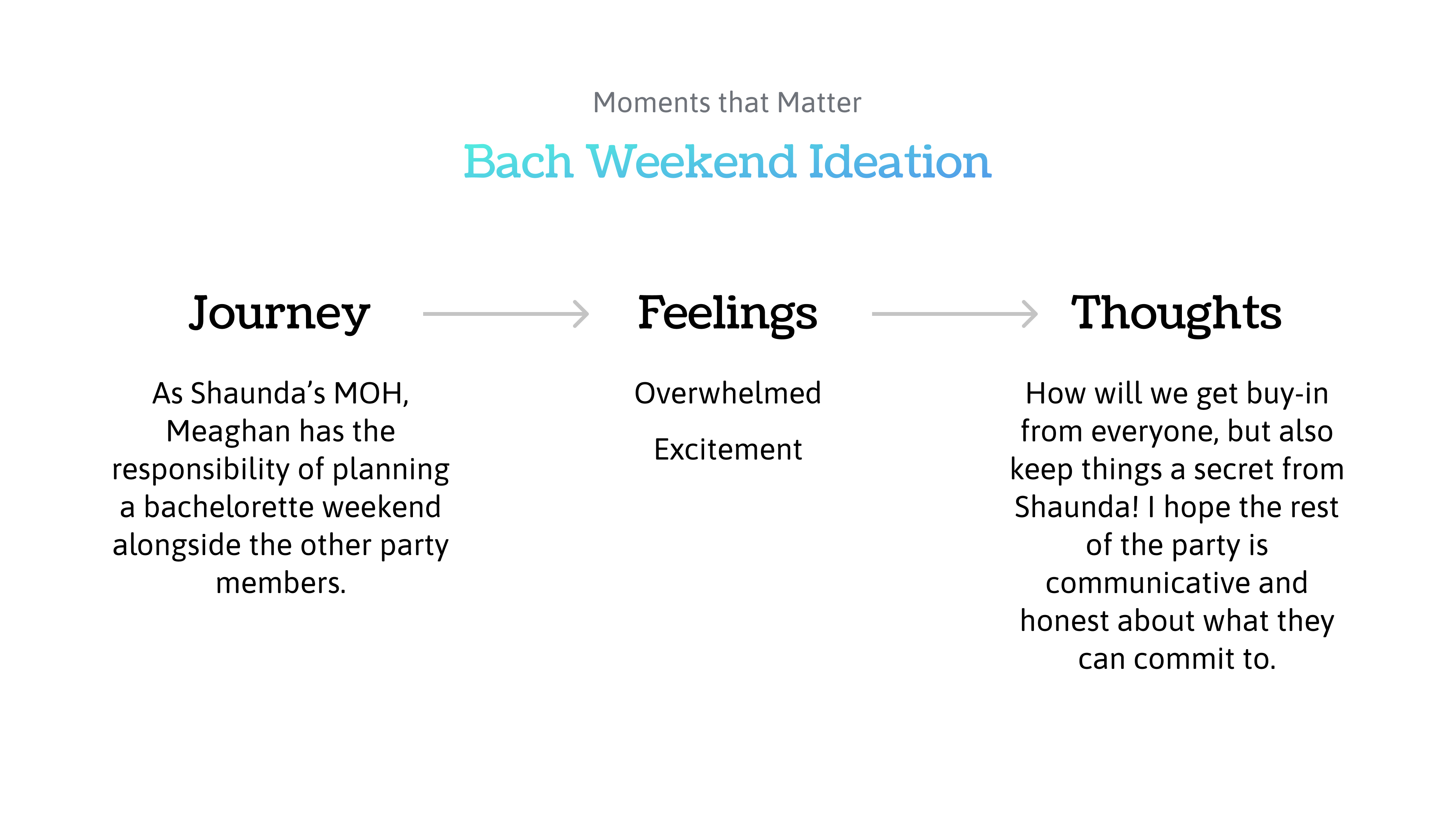 Moments that Matter

Bach Weekend Ideation

Journey

As Shaunda’s MOH, Meaghan has the responsibility of planning a bachelorette weekend alongside the other party members.

Feelings

Overwhelmed

Excitement

Thoughts

How will we get buy-in from everyone, but also keep things a secret from Shaunda! I hope the rest of the party is communicative and honest about what they can commit to.